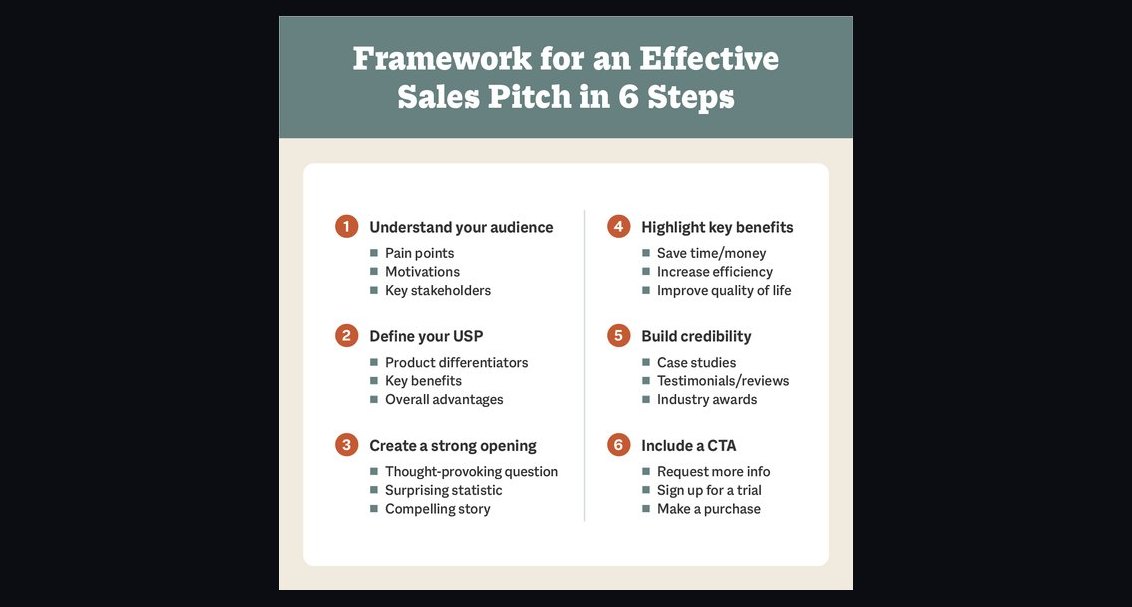 Framework for an Effective Sales Pitch in 6 Steps

1 Understand your audience
- Pain points
- Motivations
- Key stakeholders

2 Define your USP
- Product differentiators
- Key benefits
- Overall advantages

3 Create a strong opening
- Thought-provoking question
- Surprising statistic
- Compelling story

4 Highlight key benefits
- Save time/money
- Increase efficiency
- Improve quality of life

5 Build credibility
- Case studies
- Testimonials/reviews
- Industry awards

6 Include a CTA
- Request more info
- Sign up for a trial
- Make a purchase